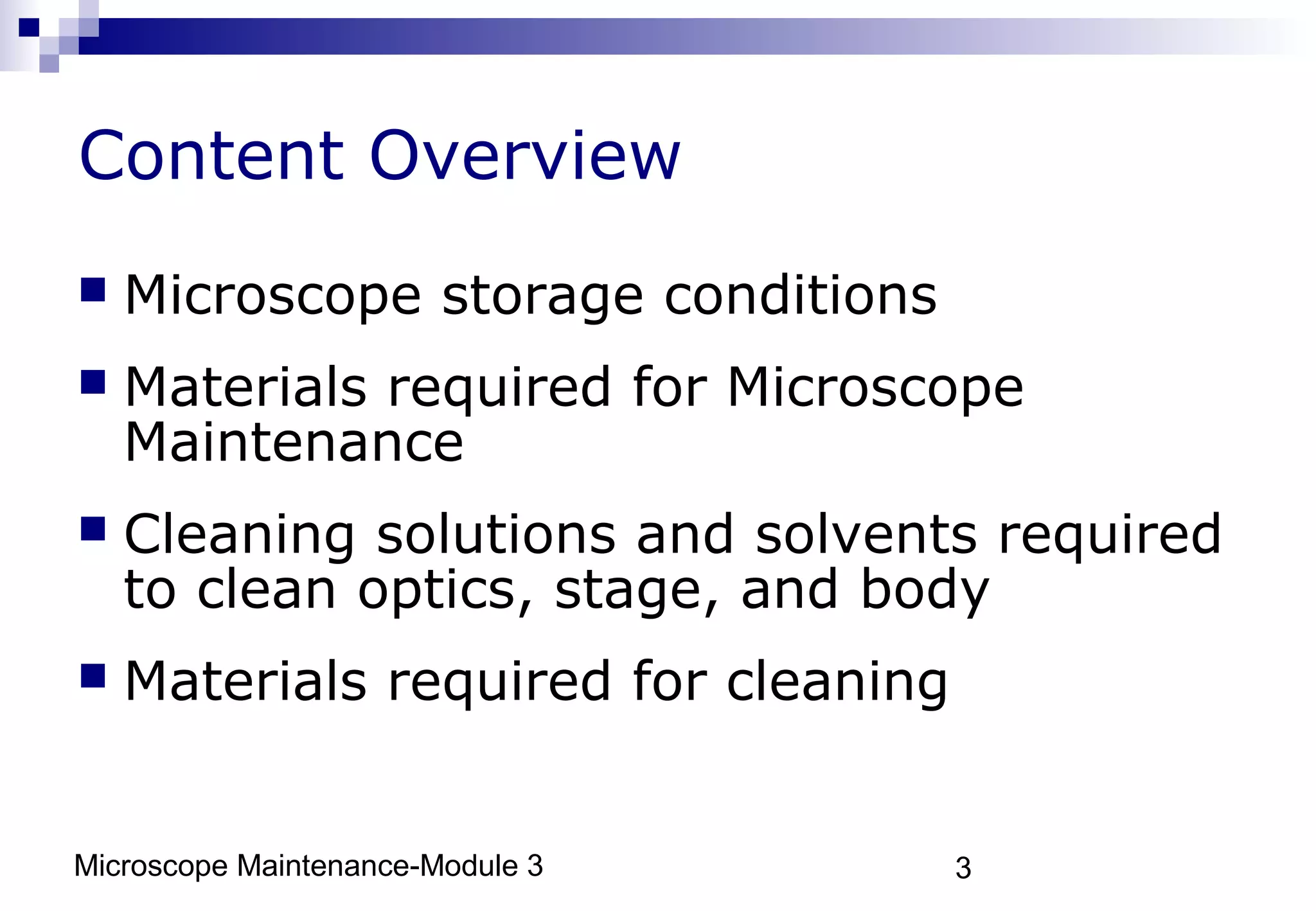 Content Overview

■ Microscope storage conditions

■ Materials required for Microscope Maintenance

■ Cleaning solutions and solvents required to clean optics, stage, and body

■ Materials required for cleaning

Microscope Maintenance-Module 3

3